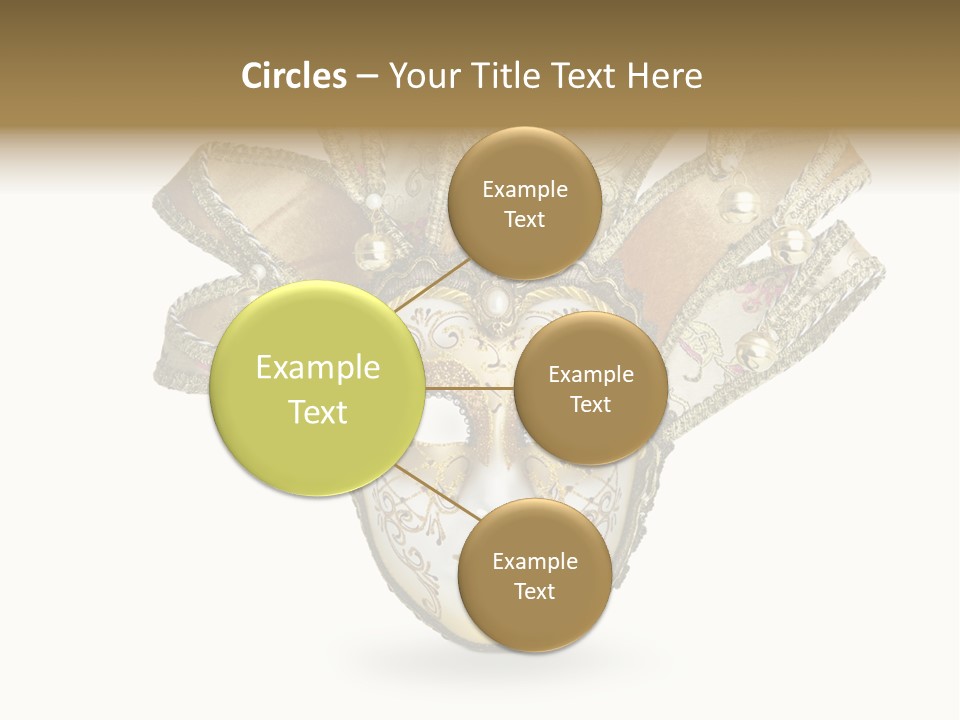 Circles – Your Title Text Here

Example Text

Example Text

Example Text

Example Text